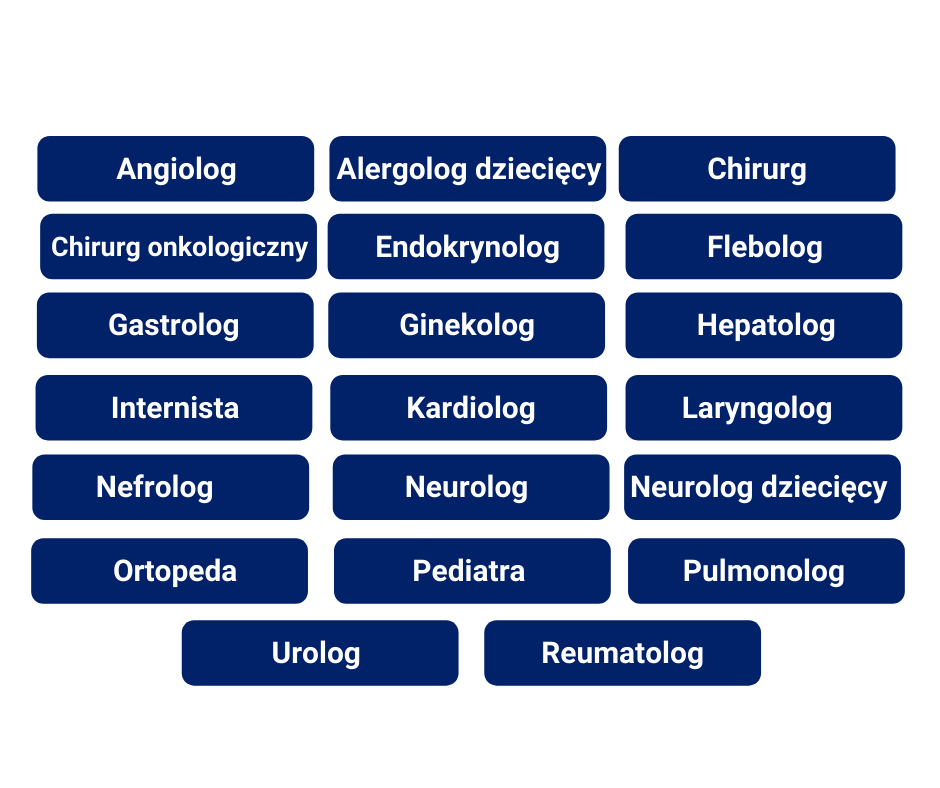 Angiolog
Alergolog dziecięcy
Chirurg
Chirurg onkologiczny
Endokrynolog
Flebolog
Gastrolog
Ginekolog
Hepatolog
Internista
Kardiolog
Laryngolog
Nefrolog
Neurolog
Neurolog dziecięcy
Ortopeda
Pediatra
Pulmonolog
Urolog
Reumatolog